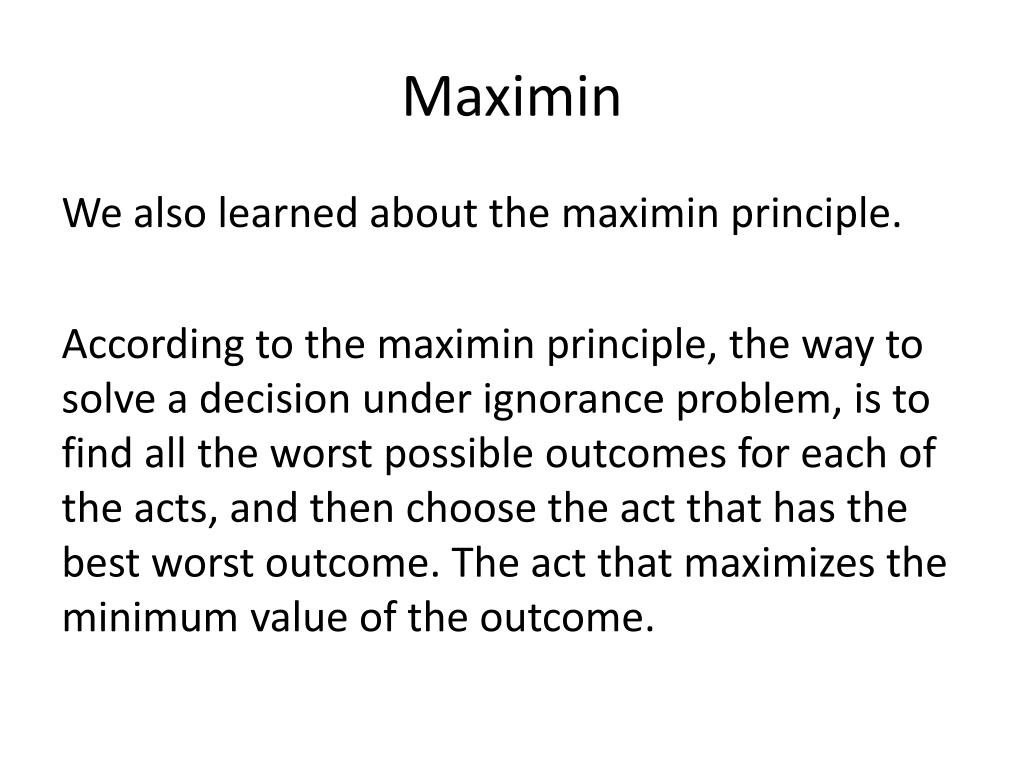 Maximin

We also learned about the maximin principle.

According to the maximin principle, the way to solve a decision under ignorance problem, is to find all the worst possible outcomes for each of the acts, and then choose the act that has the best worst outcome. The act that maximizes the minimum value of the outcome.